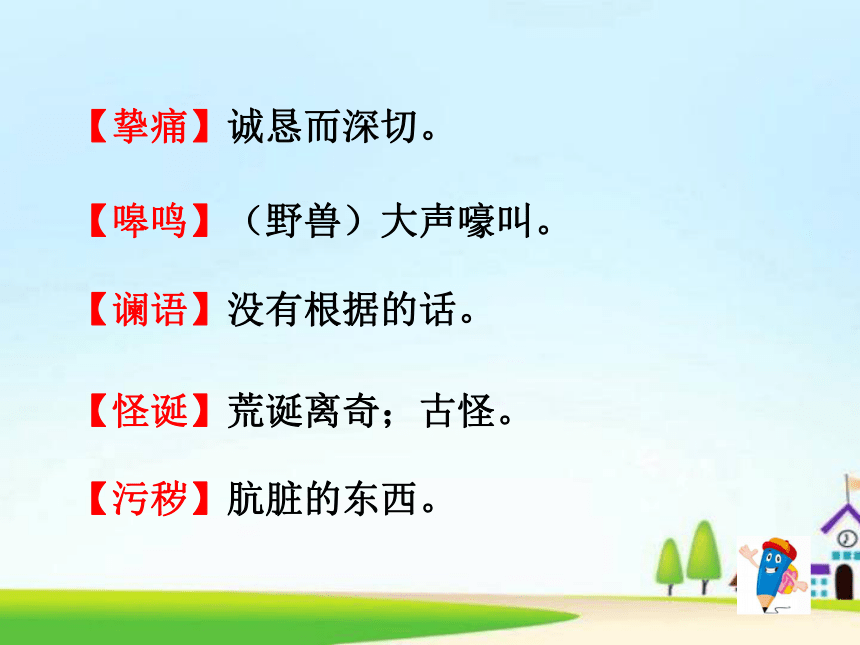 【挚痛】诚恳而深切。

【嗥鸣】（野兽）大声嚎叫。

【谰语】没有根据的话。

【怪诞】荒诞离奇；古怪。

【污秽】肮脏的东西。